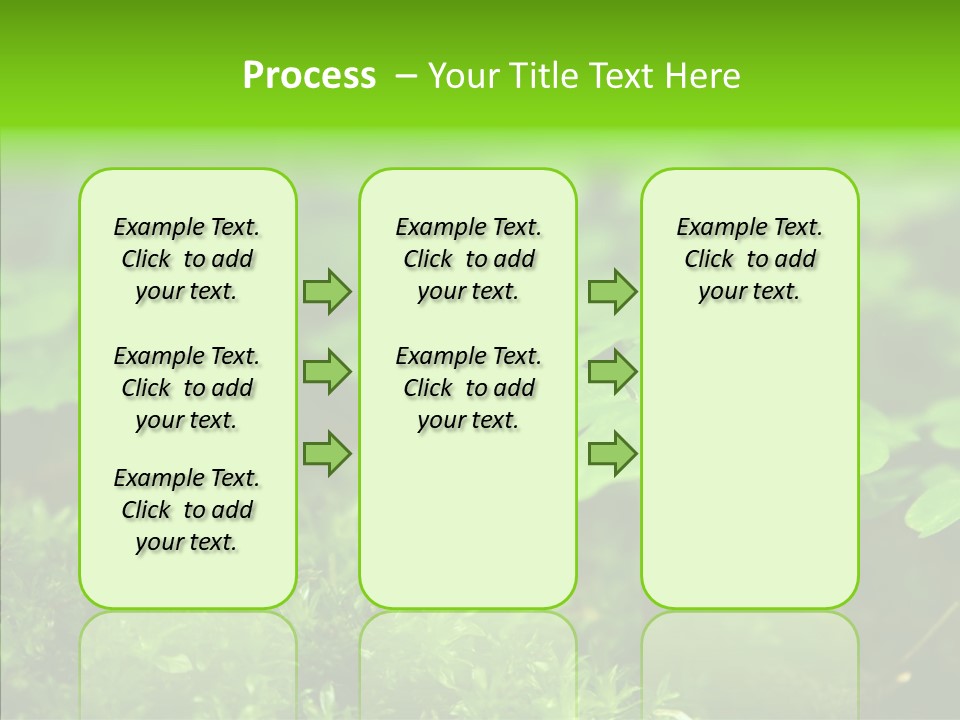 Process – Your Title Text Here

Example Text. Click to add your text.

Example Text. Click to add your text.

Example Text. Click to add your text.

Example Text. Click to add your text.

Example Text. Click to add your text.

Example Text. Click to add your text.